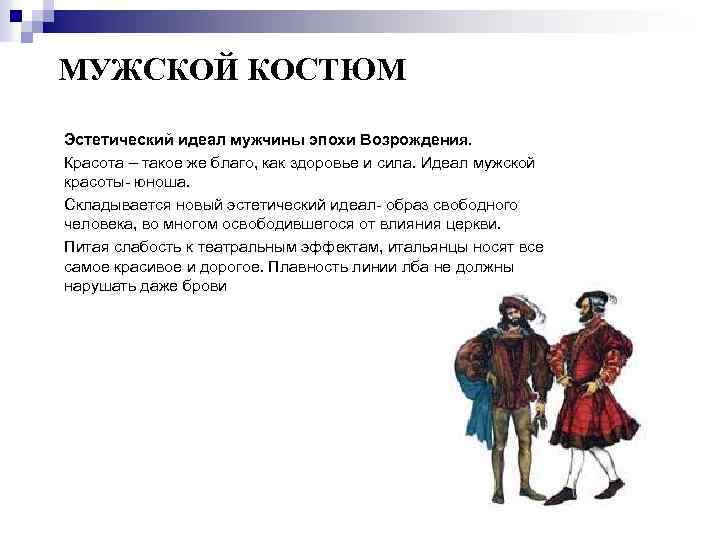 МУЖСКОЙ КОСТЮМ

Эстетический идеал мужчины эпохи Возрождения.

Красота – такое же благо, как здоровье и сила. Идеал мужской красоты- юноша.

Складывается новый эстетический идеал- образ свободного человека, во многом освободившегося от влияния церкви.

Питая слабость к театральным эффектам, итальянцы носят все самое красивое и дорогое. Плавность линии лба не должны нарушать даже брови